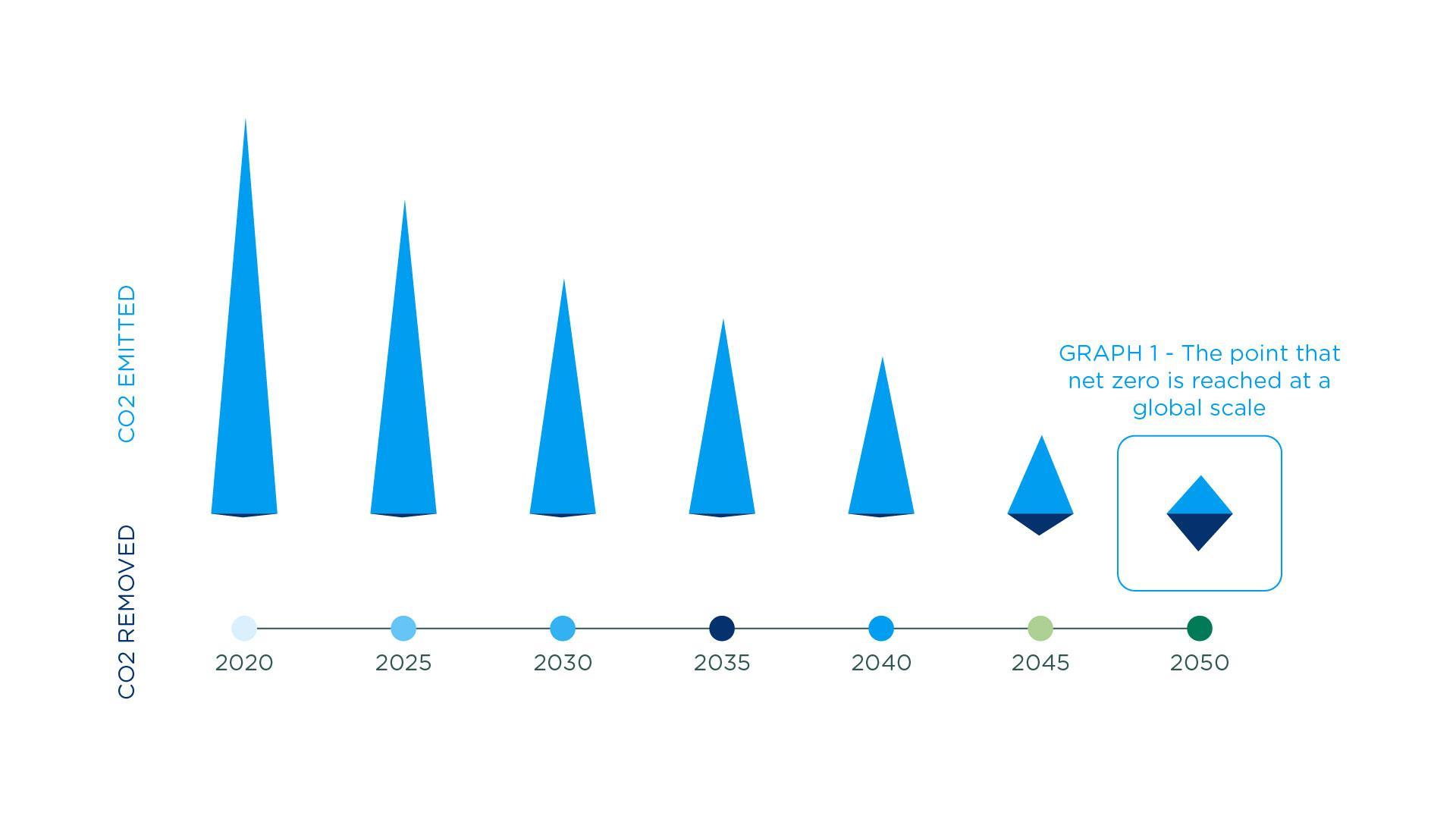 CO2 EMITTED

CO2 REMOVED

GRAPH 1 - The point that net zero is reached at a global scale

2020

2025

2030

2035

2040

2045

2050